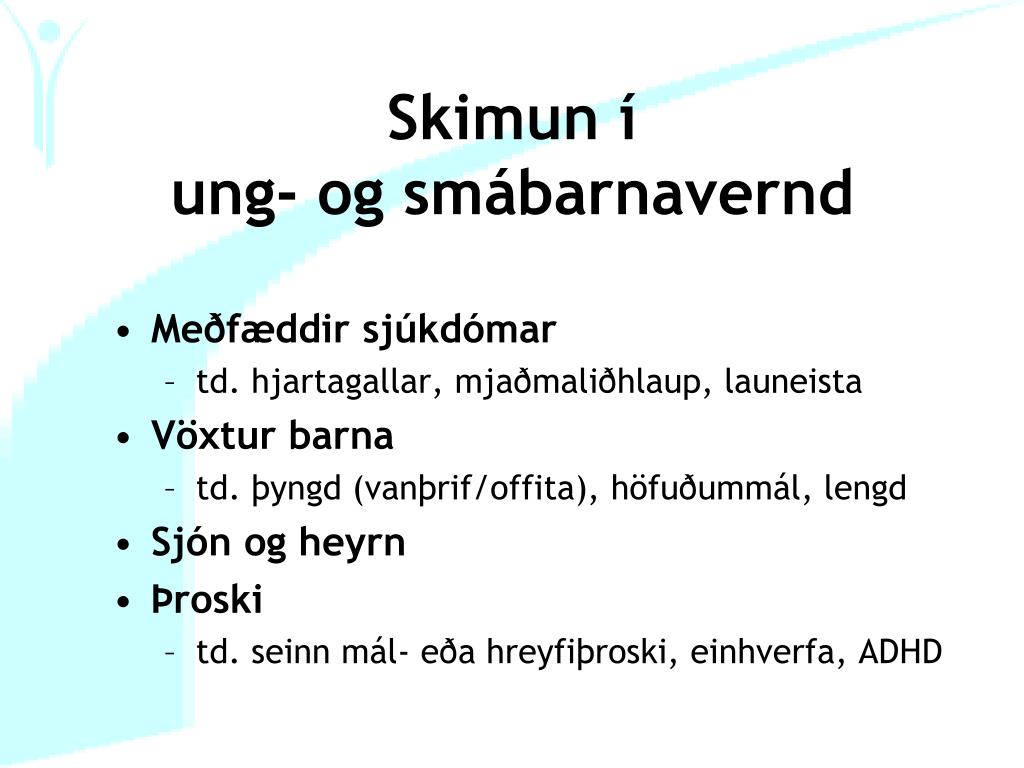 Skimun í
ung- og smábarnavernd

• Meðfæddir sjúkdómar
– td. hjartagallar, mjaðmaliðhlaup, launeista
• Vöxtur barna
– td. þyngd (vanþrif/offita), höfuðummál, lengd
• Sjón og heyrn
• Þroski
– td. seinn mál- eða hreyfiþroski, einhverfa, ADHD